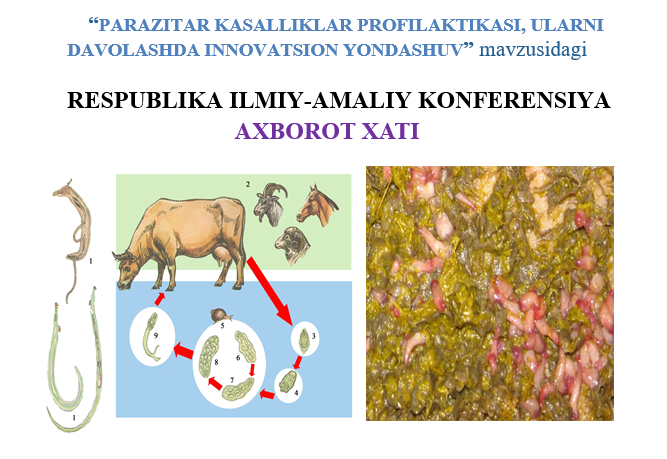 “PARAZITAR KASALLIKLAR PROFILAKTIKASI, ULARNI DAVOLASHDA INNOVATSION YONDASHUV” mavzusidagi

RESPUBLIKA ILMIY-AMALIY KONFERENSIYA
AXBOROT XATI

1
1
2
3
4
5
6
7
8
9